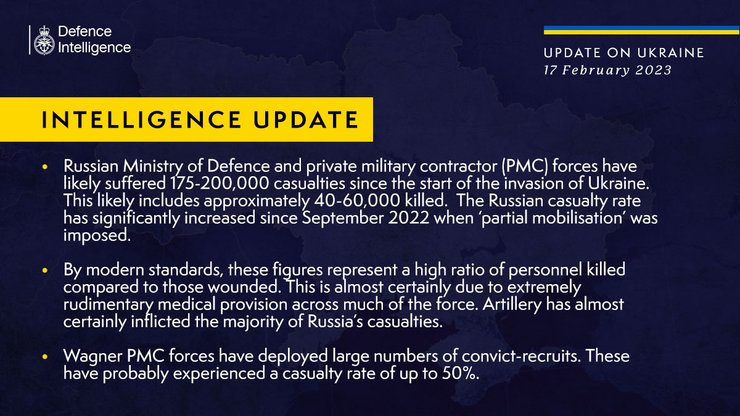 Defence Intelligence

UPDATE ON UKRAINE
17 February 2023

INTELLIGENCE UPDATE

• Russian Ministry of Defence and private military contractor (PMC) forces have likely suffered 175-200,000 casualties since the start of the invasion of Ukraine. This likely includes approximately 40-60,000 killed. The Russian casualty rate has significantly increased since September 2022 when 'partial mobilisation' was imposed.

• By modern standards, these figures represent a high ratio of personnel killed compared to those wounded. This is almost certainly due to extremely rudimentary medical provision across much of the force. Artillery has almost certainly inflicted the majority of Russia's casualties.

• Wagner PMC forces have deployed large numbers of convict-recruits. These have probably experienced a casualty rate of up to 50%.